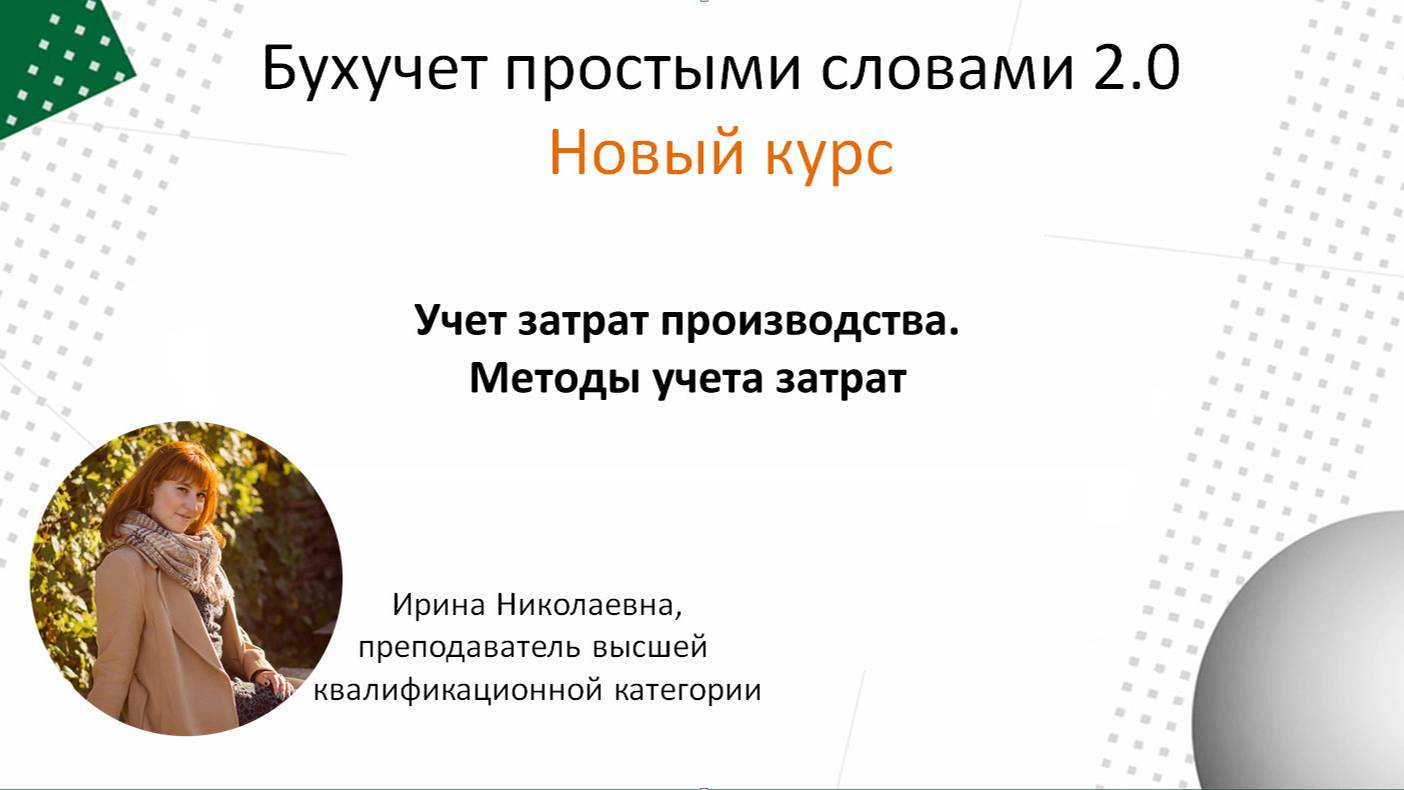 Бухучет простыми словами 2.0
Новый курс

Учет затрат производства.
Методы учета затрат

Ирина Николаевна,
преподаватель высшей
квалификационной категории